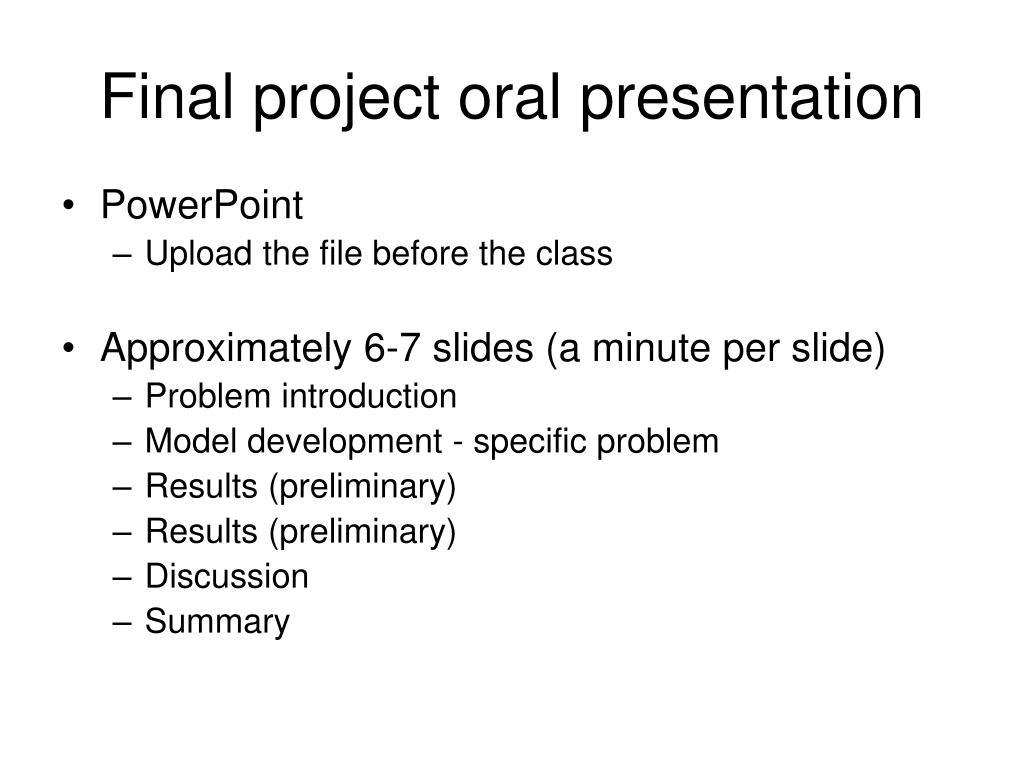 Final project oral presentation

• PowerPoint
– Upload the file before the class

• Approximately 6-7 slides (a minute per slide)
– Problem introduction
– Model development - specific problem
– Results (preliminary)
– Results (preliminary)
– Discussion
– Summary